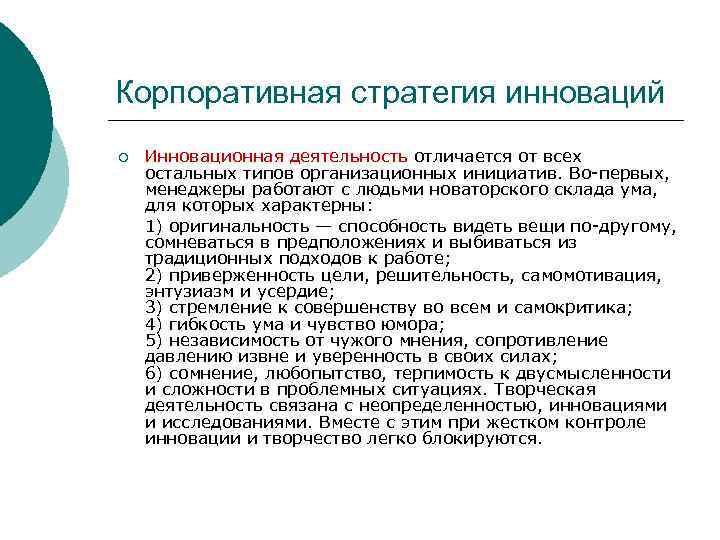 Корпоративная стратегия инноваций

Инновационная деятельность отличается от всех остальных типов организационных инициатив. Во-первых, менеджеры работают с людьми новаторского склада ума, для которых характерны:

1) оригинальность — способность видеть вещи по-другому, сомневаться в предположениях и выбиваться из традиционных подходов к работе;
2) приверженность цели, решительность, самомотивация, энтузиазм и усердие;
3) стремление к совершенству во всем и самокритика;
4) гибкость ума и чувство юмора;
5) независимость от чужого мнения, сопротивление давлению извне и уверенность в своих силах;
6) сомнение, любопытство, терпимость к двусмысленности и сложности в проблемных ситуациях. Творческая деятельность связана с неопределенностью, инновациями и исследованиями. Вместе с этим при жестком контроле инновации и творчество легко блокируются.